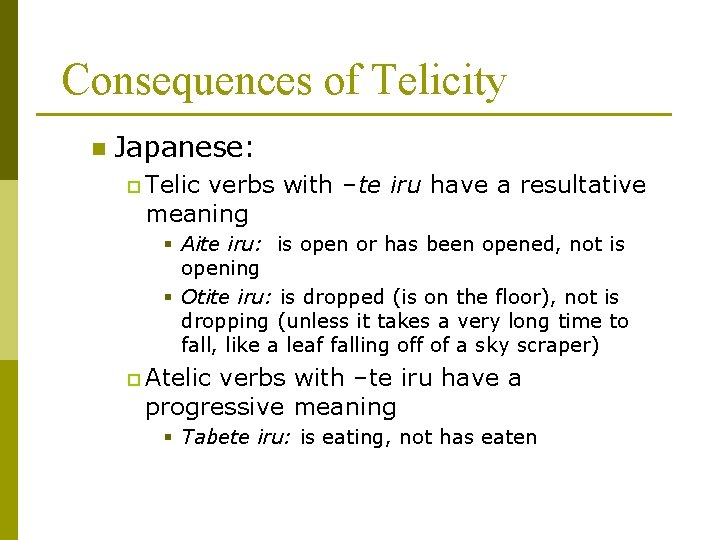 Consequences of Telicity

Japanese:

Telic verbs with –te iru have a resultative meaning

Aite iru: is open or has been opened, not is opening

Otite iru: is dropped (is on the floor), not is dropping (unless it takes a very long time to fall, like a leaf falling off of a sky scraper)

Atelic verbs with –te iru have a progressive meaning

Tabete iru: is eating, not has eaten